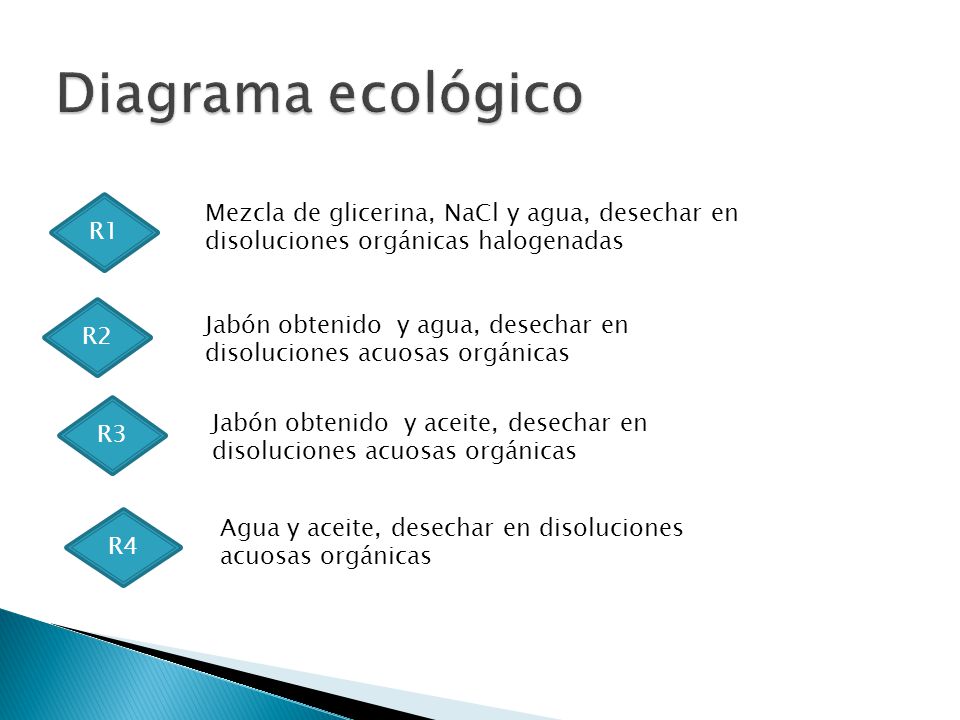 Diagrama ecológico

R1

Mezcla de glicerina, NaCl y agua, desechar en disoluciones orgánicas halogenadas

R2

Jabón obtenido y agua, desechar en disoluciones acuosas orgánicas

R3

Jabón obtenido y aceite, desechar en disoluciones acuosas orgánicas

R4

Agua y aceite, desechar en disoluciones acuosas orgánicas